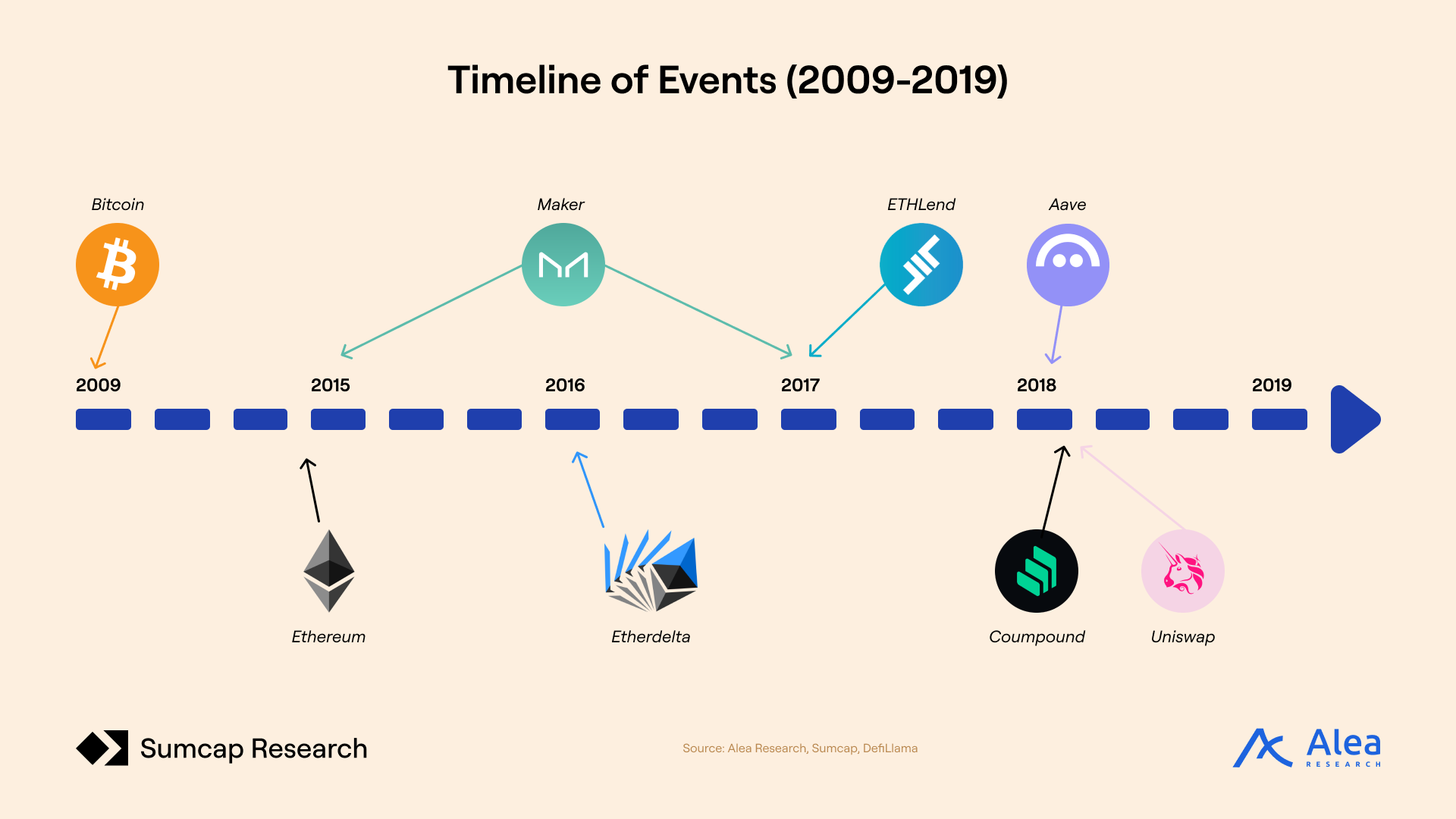 Timeline of Events (2009-2019)

Bitcoin

Maker

ETHLend

Aave

2009

2015

2016

2017

2018

2019

Ethereum

Etherdelta

Coumpound

Uniswap

Sumcap Research

Source: Alea Research, Sumcap, DefiLlama

Alea
RESEARCH